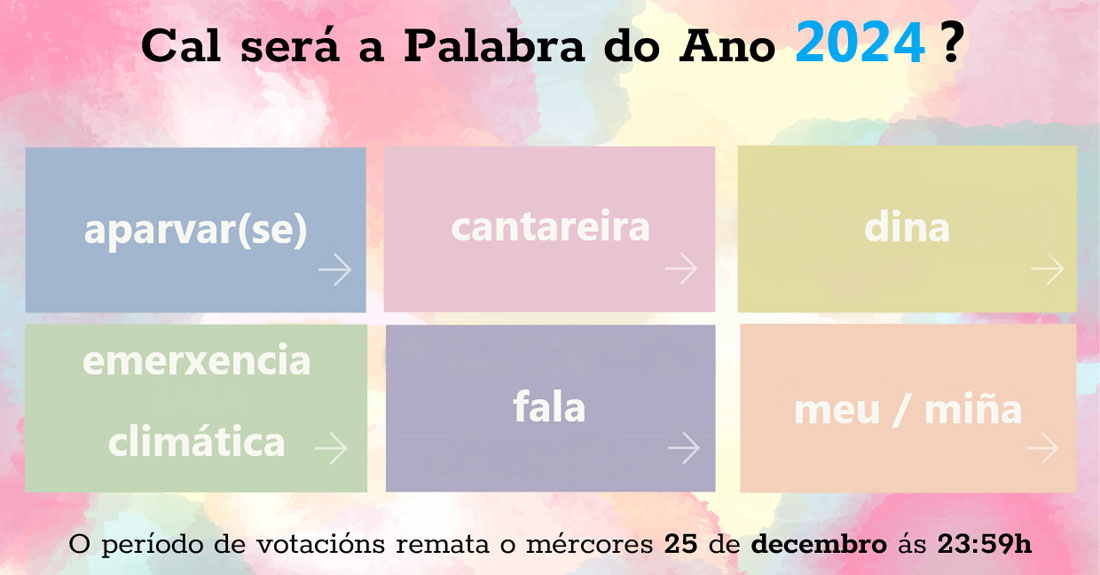 Cal será a Palabra do Ano 2024 ?

aparvar(se)

cantareira

dina

emerxencia climática

fala

meu / miña

O período de votacións remata o mércores 25 de decembro ás 23:59h